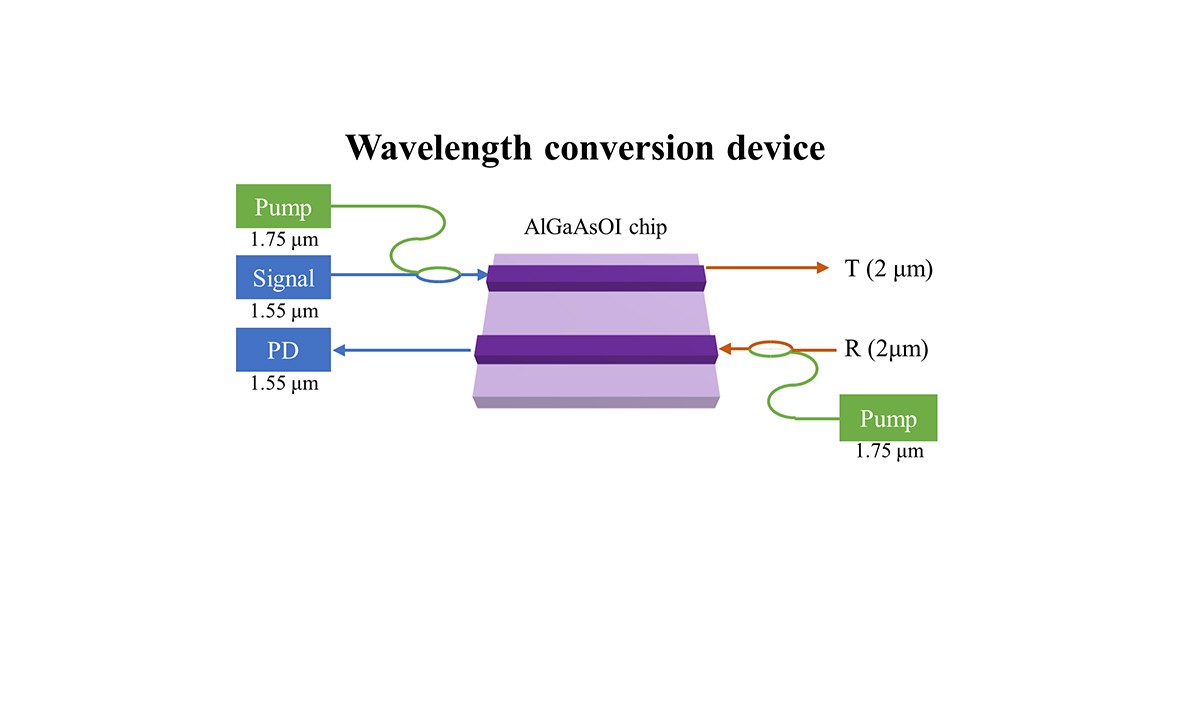 Wavelength conversion device

Pump
1.75 µm

Signal
1.55 µm

PD
1.55 µm

AlGaAsOI chip

T (2 µm)

R (2µm)

Pump
1.75 µm